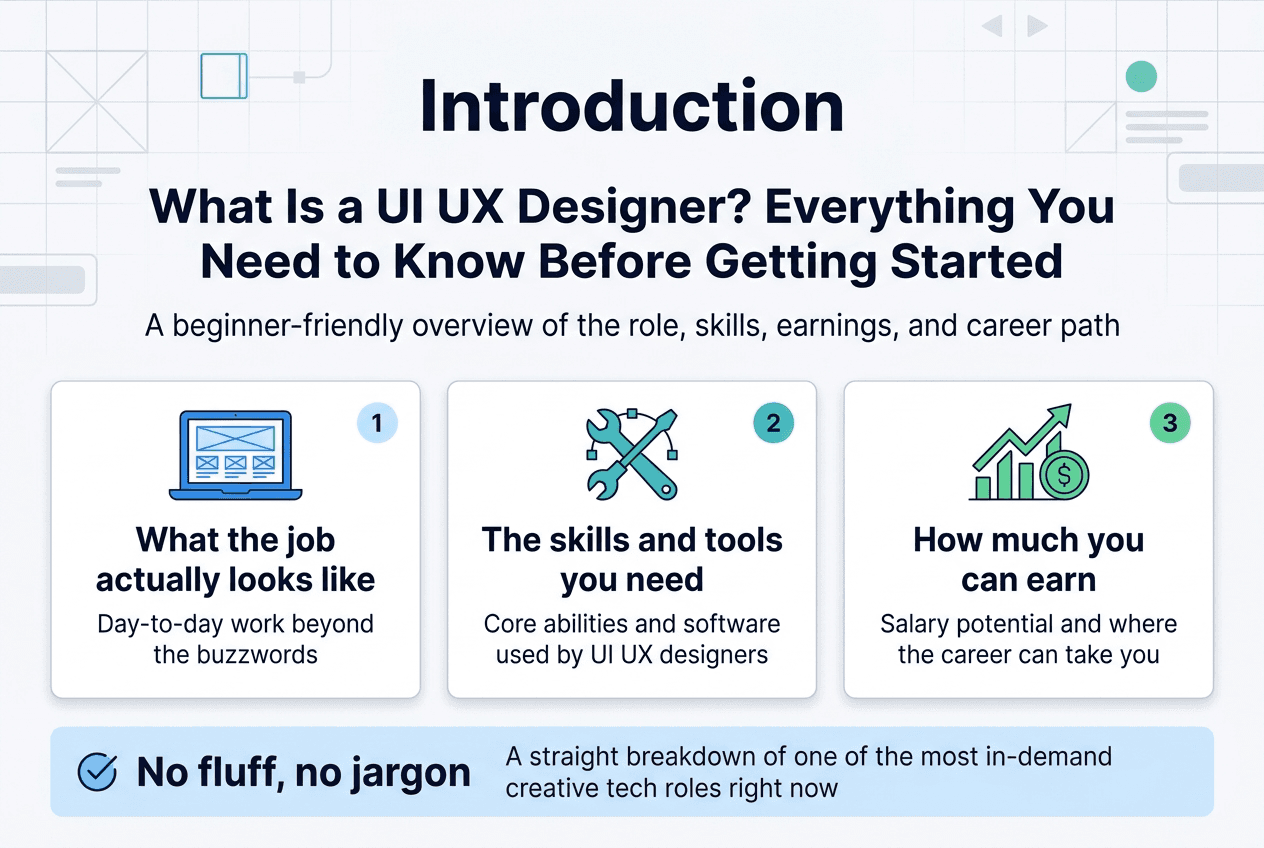 Introduction

What Is a UI UX Designer? Everything You Need to Know Before Getting Started

A beginner-friendly overview of the role, skills, earnings, and career path

1

What the job actually looks like

Day-to-day work beyond the buzzwords

2

The skills and tools you need

Core abilities and software used by UI UX designers

3

$

How much you can earn

Salary potential and where the career can take you

No fluff, no jargon

A straight breakdown of one of the most in-demand creative tech roles right now